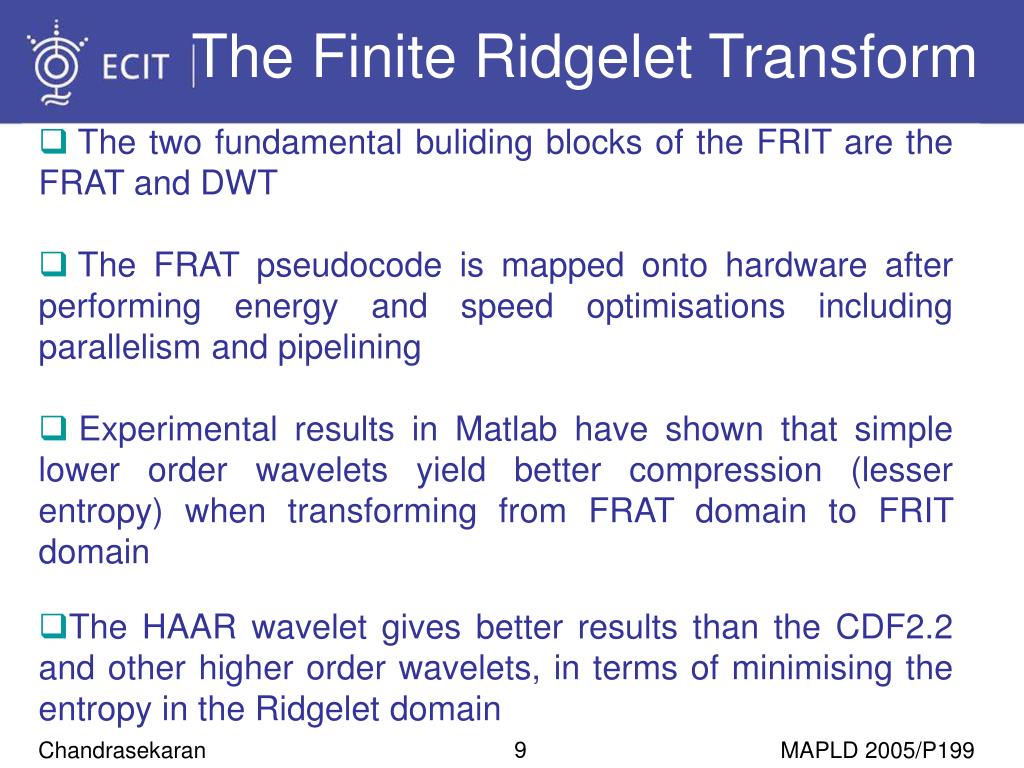 ECIT

The Finite Ridgelet Transform

❑ The two fundamental buliding blocks of the FRIT are the FRAT and DWT

❑ The FRAT pseudocode is mapped onto hardware after performing energy and speed optimisations including parallelism and pipelining

❑ Experimental results in Matlab have shown that simple lower order wavelets yield better compression (lesser entropy) when transforming from FRAT domain to FRIT domain

❑The HAAR wavelet gives better results than the CDF2.2 and other higher order wavelets, in terms of minimising the entropy in the Ridgelet domain

Chandrasekaran 9 MAPLD 2005/P199